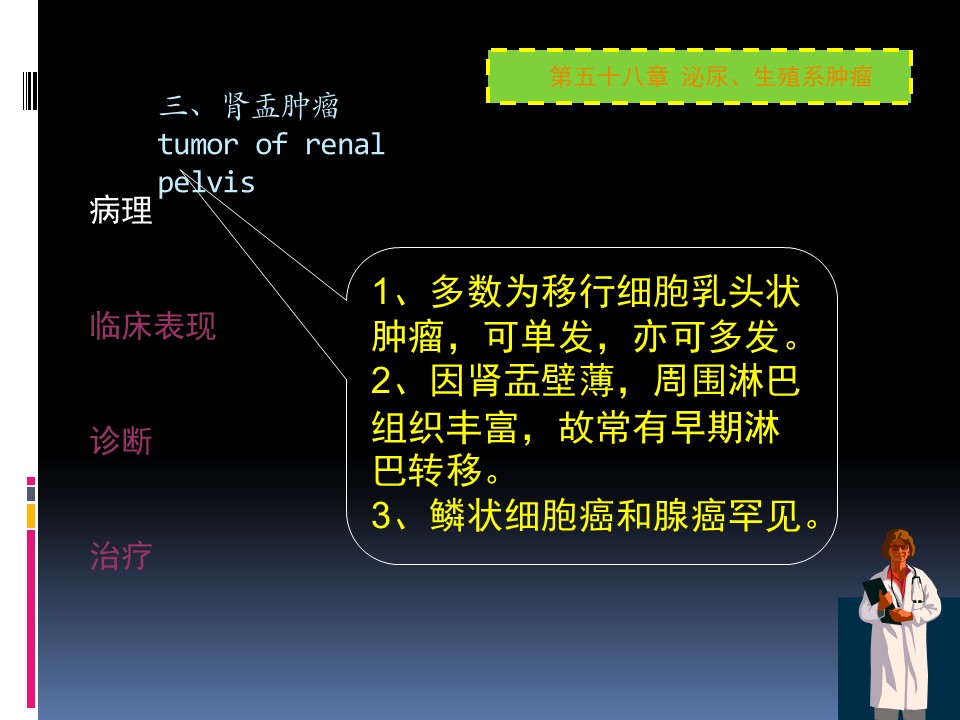 第五十八章 泌尿、生殖系肿瘤

三、肾盂肿瘤
tumor of renal pelvis

病理

临床表现

诊断

治疗

1、多数为移行细胞乳头状肿瘤，可单发，亦可多发。
2、因肾盂壁薄，周围淋巴组织丰富，故常有早期淋巴转移。
3、鳞状细胞癌和腺癌罕见。